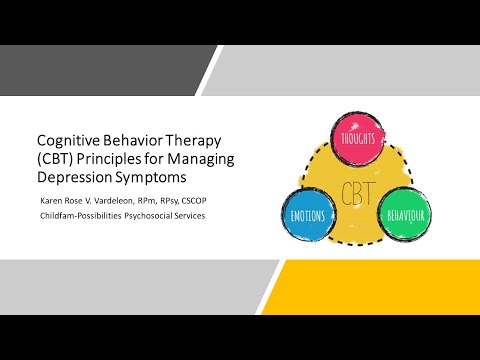 Cognitive Behavior Therapy (CBT) Principles for Managing Depression Symptoms

Karen Rose V. Vardeleon, RPm, RPsy, CSCOP

Childfam-Possibilities Psychosocial Services

THOUGHTS

CBT

EMOTIONS

BEHAVIOUR